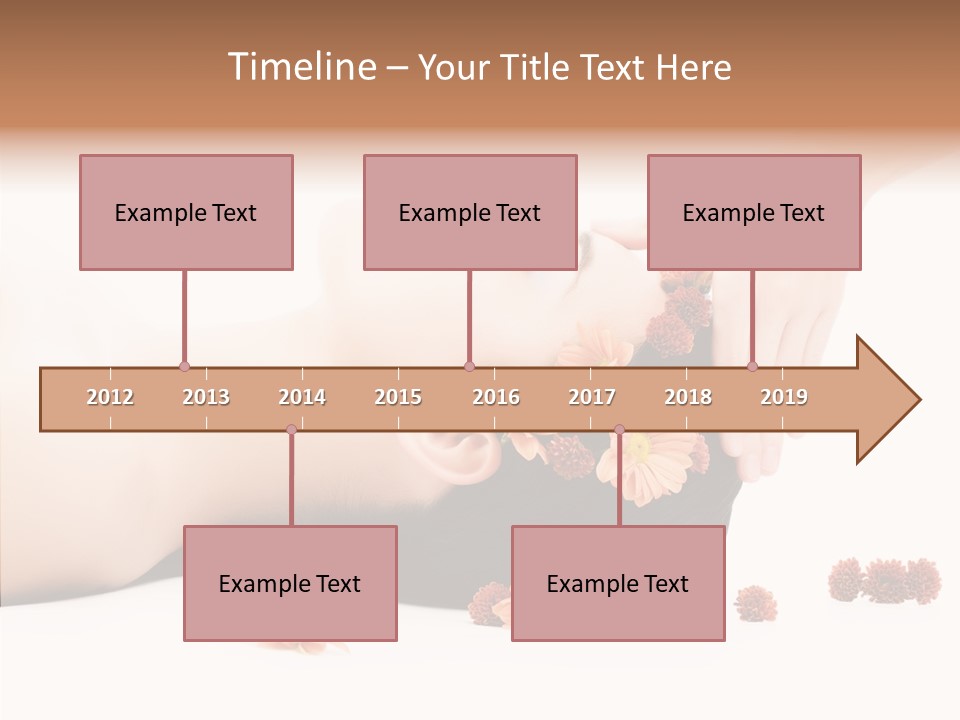 Timeline – Your Title Text Here

Example Text

Example Text

Example Text

2012 2013 2014 2015 2016 2017 2018 2019

Example Text

Example Text